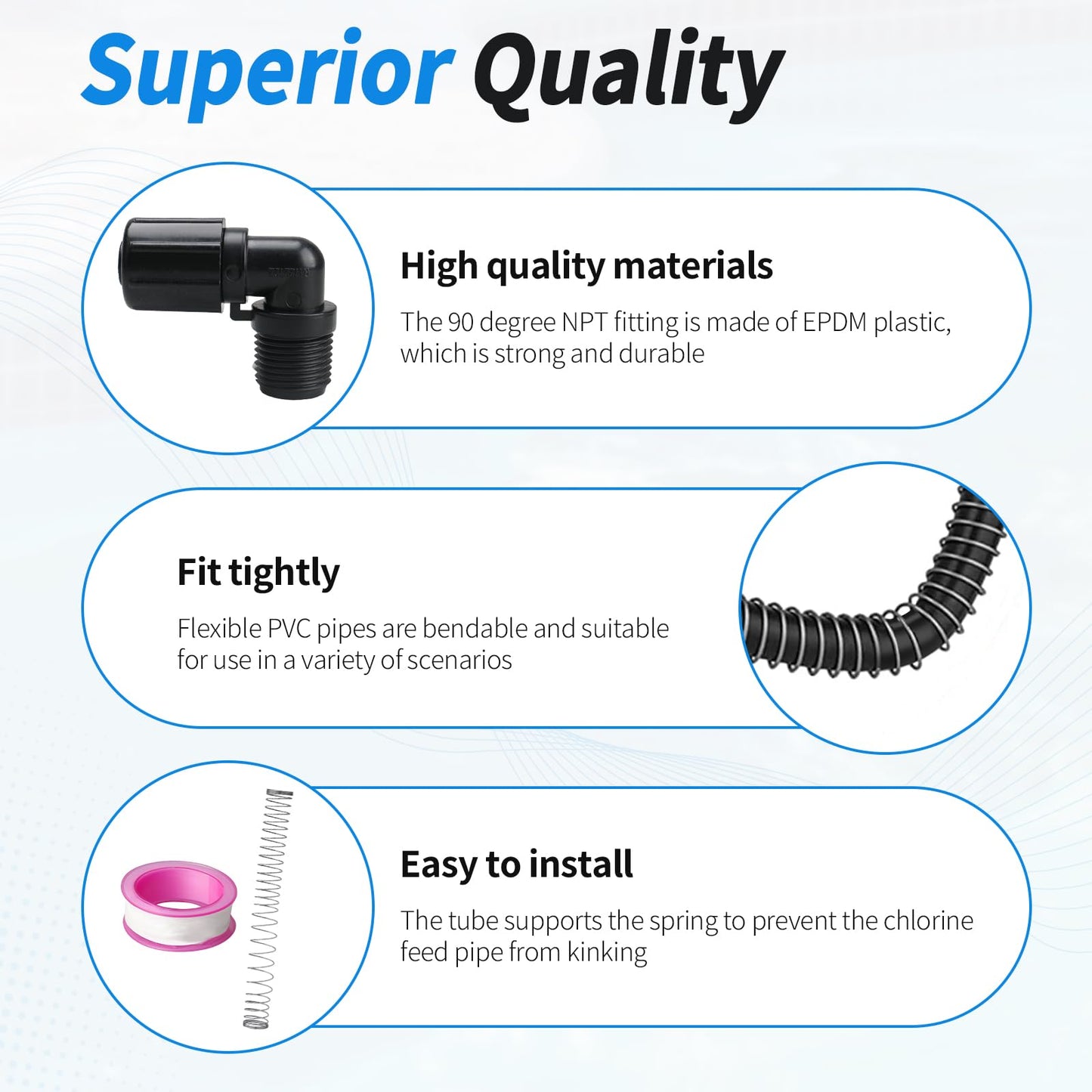 Superior Quality

High quality materials

The 90 degree NPT fitting is made of EPDM plastic, which is strong and durable

Fit tightly

Flexible PVC pipes are bendable and suitable for use in a variety of scenarios

Easy to install

The tube supports the spring to prevent the chlorine feed pipe from kinking